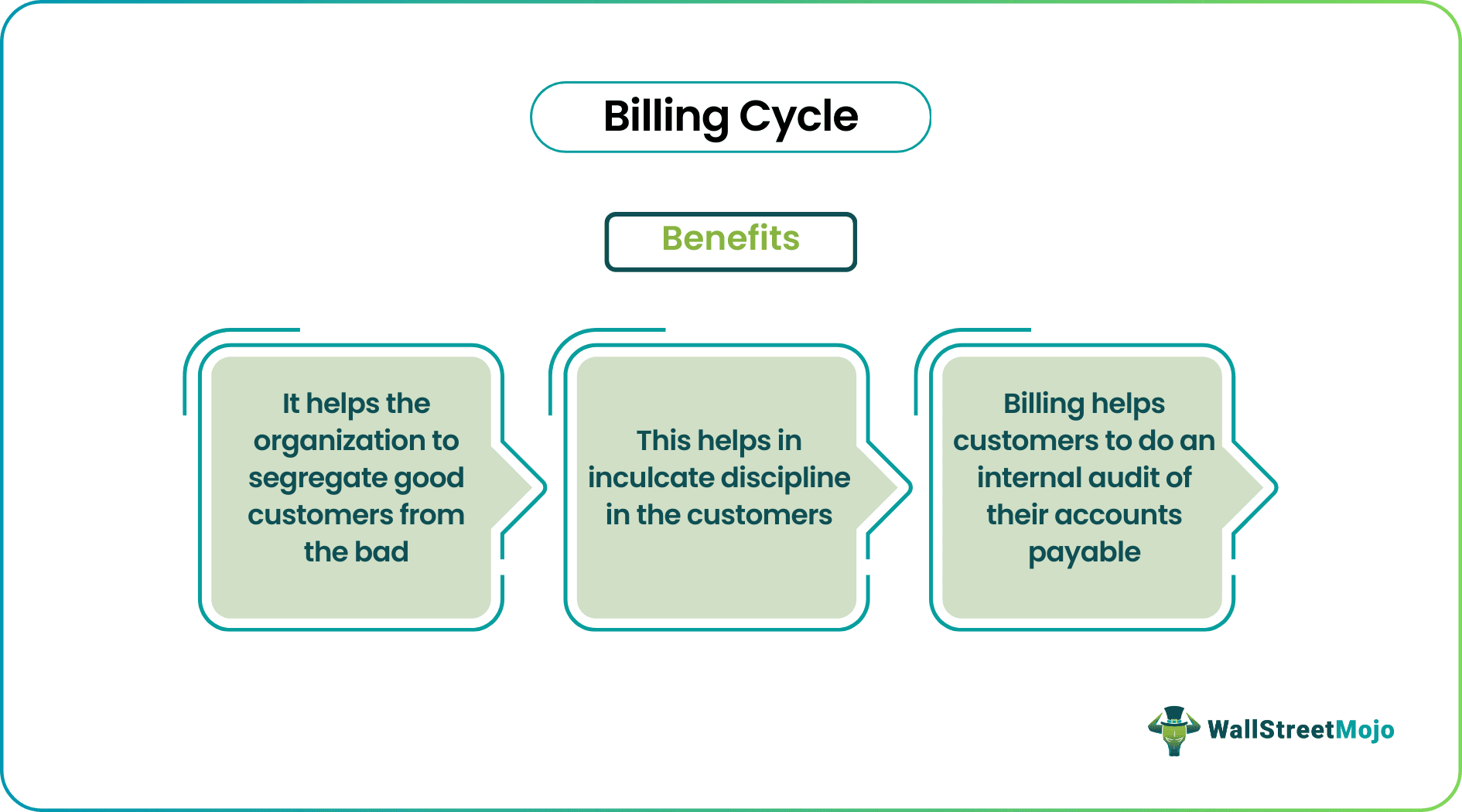 Billing Cycle

Benefits

It helps the organization to segregate good customers from the bad

This helps in inculcate discipline in the customers

Billing helps customers to do an internal audit of their accounts payable

WallStreetMojo